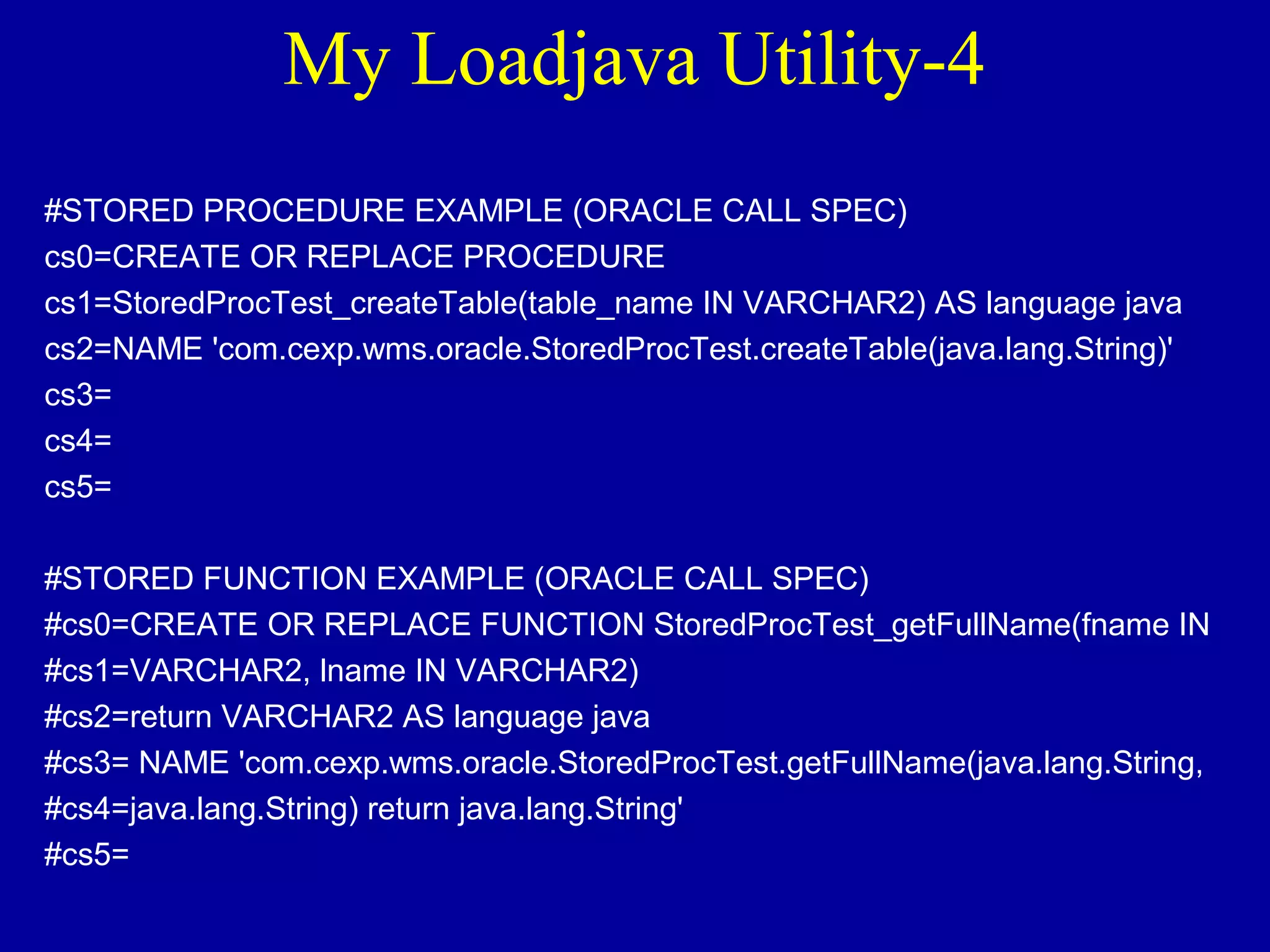 My Loadjava Utility-4

#STORED PROCEDURE EXAMPLE (ORACLE CALL SPEC)
cs0=CREATE OR REPLACE PROCEDURE
cs1=StoredProcTest_createTable(table_name IN VARCHAR2) AS language java
cs2=NAME 'com.cexp.wms.oracle.StoredProcTest.createTable(java.lang.String)'
cs3=
cs4=
cs5=

#STORED FUNCTION EXAMPLE (ORACLE CALL SPEC)
#cs0=CREATE OR REPLACE FUNCTION StoredProcTest_getFullName(fname IN
#cs1=VARCHAR2, lname IN VARCHAR2)
#cs2=return VARCHAR2 AS language java
#cs3= NAME 'com.cexp.wms.oracle.StoredProcTest.getFullName(java.lang.String,
#cs4=java.lang.String) return java.lang.String'
#cs5=